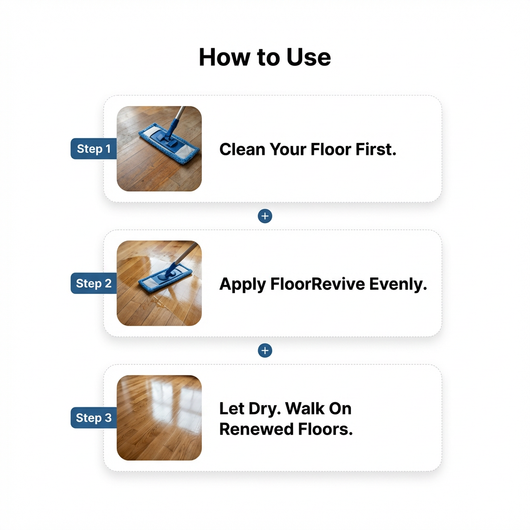 How to Use

Step 1

Clean Your Floor First.

+

Step 2

Apply FloorRevive Evenly.

+

Step 3

Let Dry. Walk On Renewed Floors.